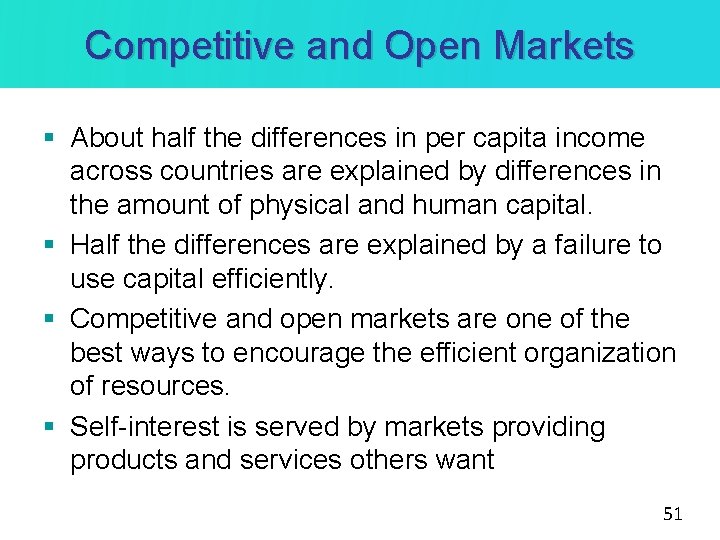 Competitive and Open Markets

▪ About half the differences in per capita income across countries are explained by differences in the amount of physical and human capital.

▪ Half the differences are explained by a failure to use capital efficiently.

▪ Competitive and open markets are one of the best ways to encourage the efficient organization of resources.

▪ Self-interest is served by markets providing products and services others want

51